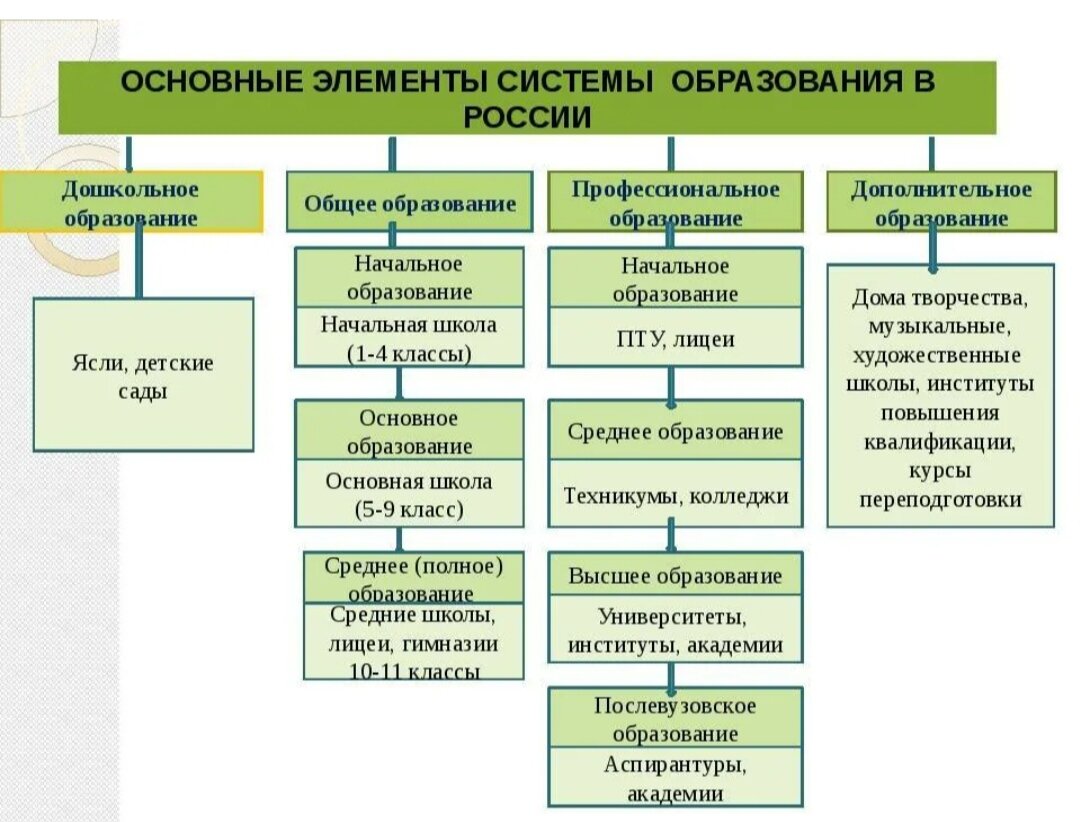 ОСНОВНЫЕ ЭЛЕМЕНТЫ СИСТЕМЫ ОБРАЗОВАНИЯ В РОССИИ

Дошкольное образование

Ясли, детские сады

Общее образование

Начальное образование

Начальная школа (1-4 классы)

Основное образование

Основная школа (5-9 класс)

Среднее (полное) образование

Средние школы, лицеи, гимназии 10-11 классы

Профессиональное образование

Начальное образование

ПТУ, лицеи

Среднее образование

Техникумы, колледжи

Высшее образование

Университеты, институты, академии

Послевузовское образование

Аспирантуры, академии

Дополнительное образование

Дома творчества, музыкальные, художественные школы, институты повышения квалификации, курсы переподготовки